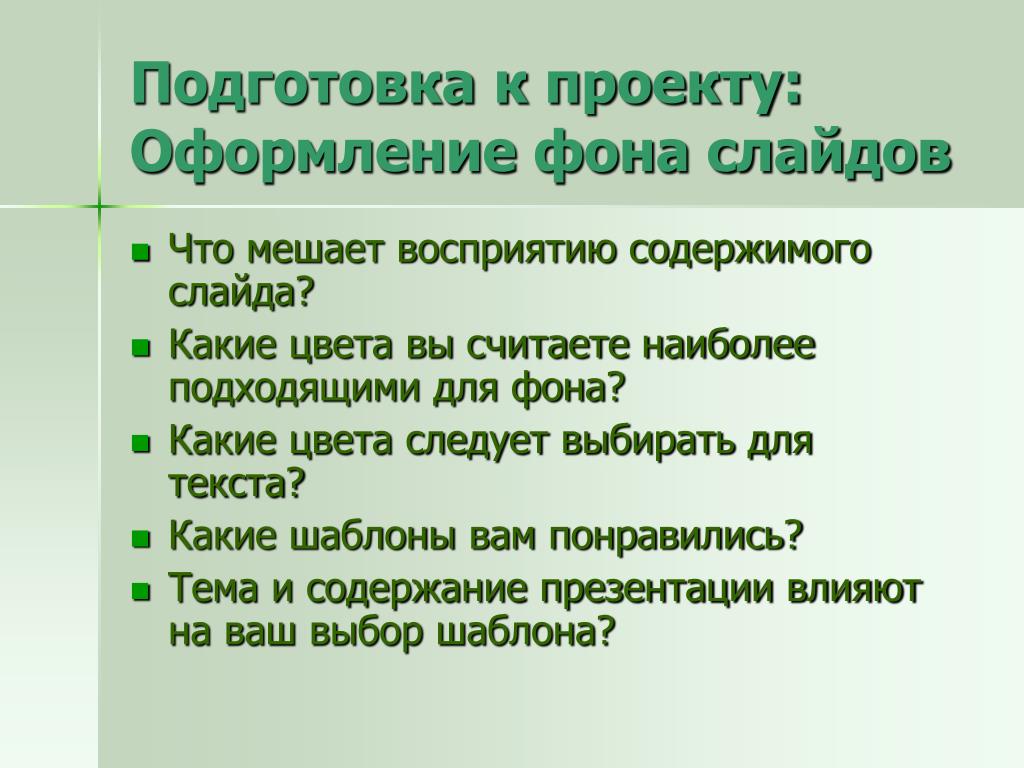 Подготовка к проекту: Оформление фона слайдов

- Что мешает восприятию содержимого слайда?
- Какие цвета вы считаете наиболее подходящими для фона?
- Какие цвета следует выбирать для текста?
- Какие шаблоны вам понравились?
- Тема и содержание презентации влияют на ваш выбор шаблона?